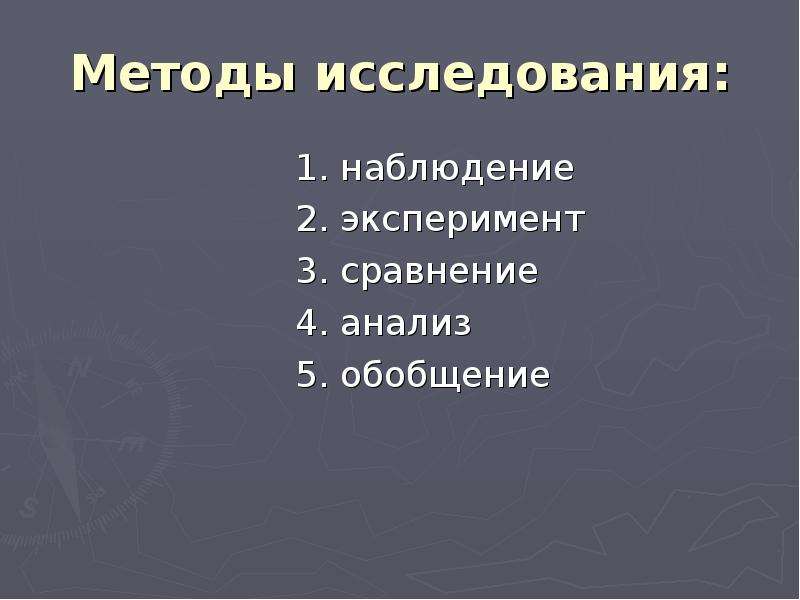 Методы исследования:

1. наблюдение
2. эксперимент
3. сравнение
4. анализ
5. обобщение